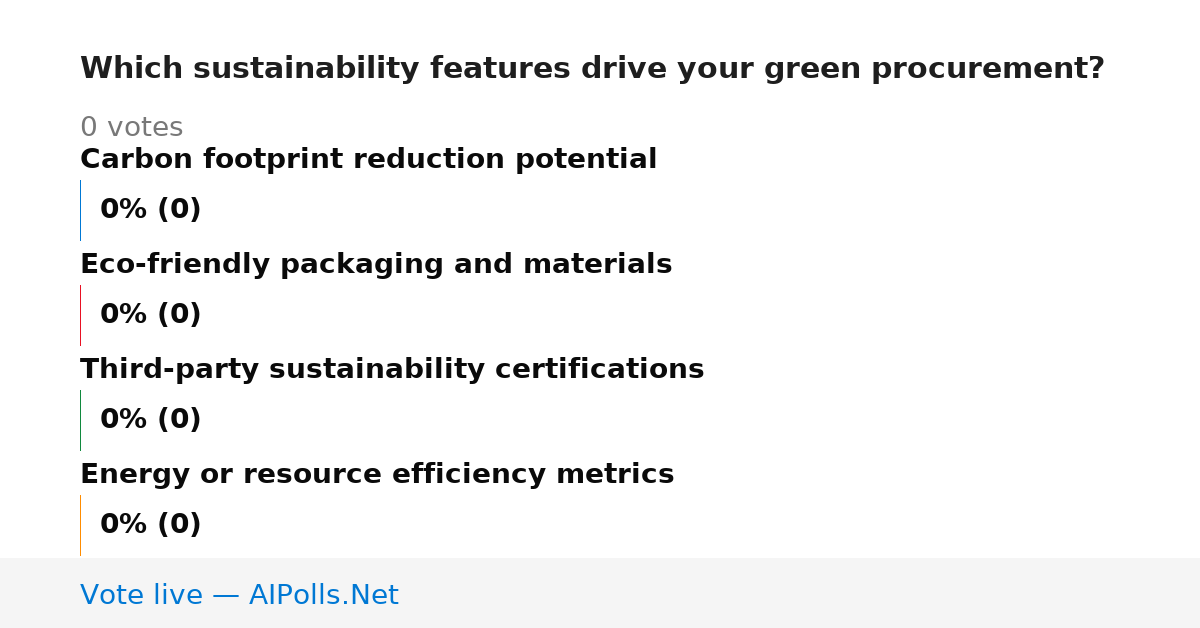 Which sustainability features drive your green procurement?

0 votes

Carbon footprint reduction potential

0% (0)

Eco-friendly packaging and materials

0% (0)

Third-party sustainability certifications

0% (0)

Energy or resource efficiency metrics

0% (0)

Vote live — AIPolls.Net